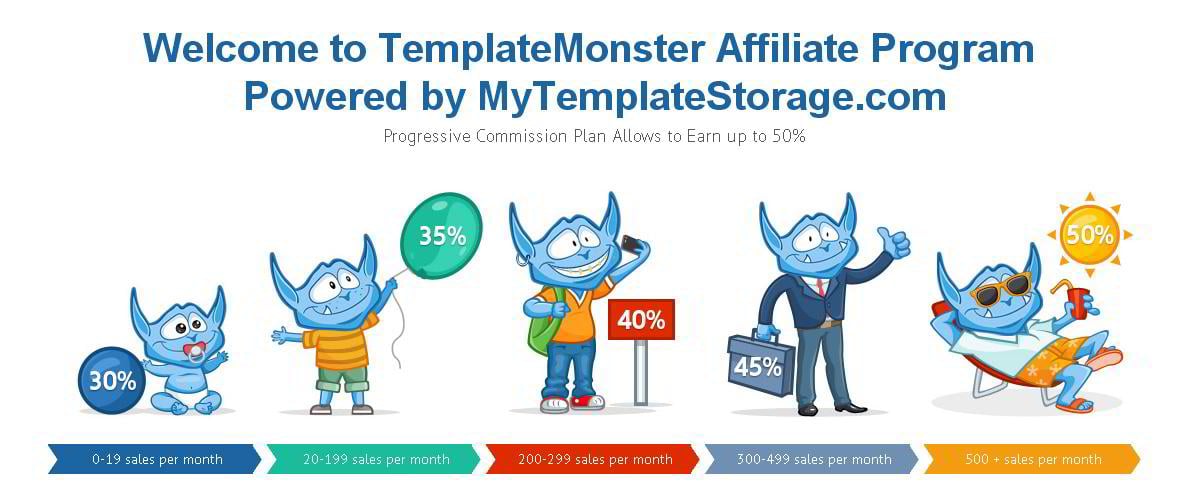 Welcome to TemplateMonster Affiliate Program
Powered by MyTemplateStorage.com

Progressive Commission Plan Allows to Earn up to 50%

30%
35%
40%
45%
50%

0-19 sales per month
20-199 sales per month
200-299 sales per month
300-499 sales per month
500 + sales per month